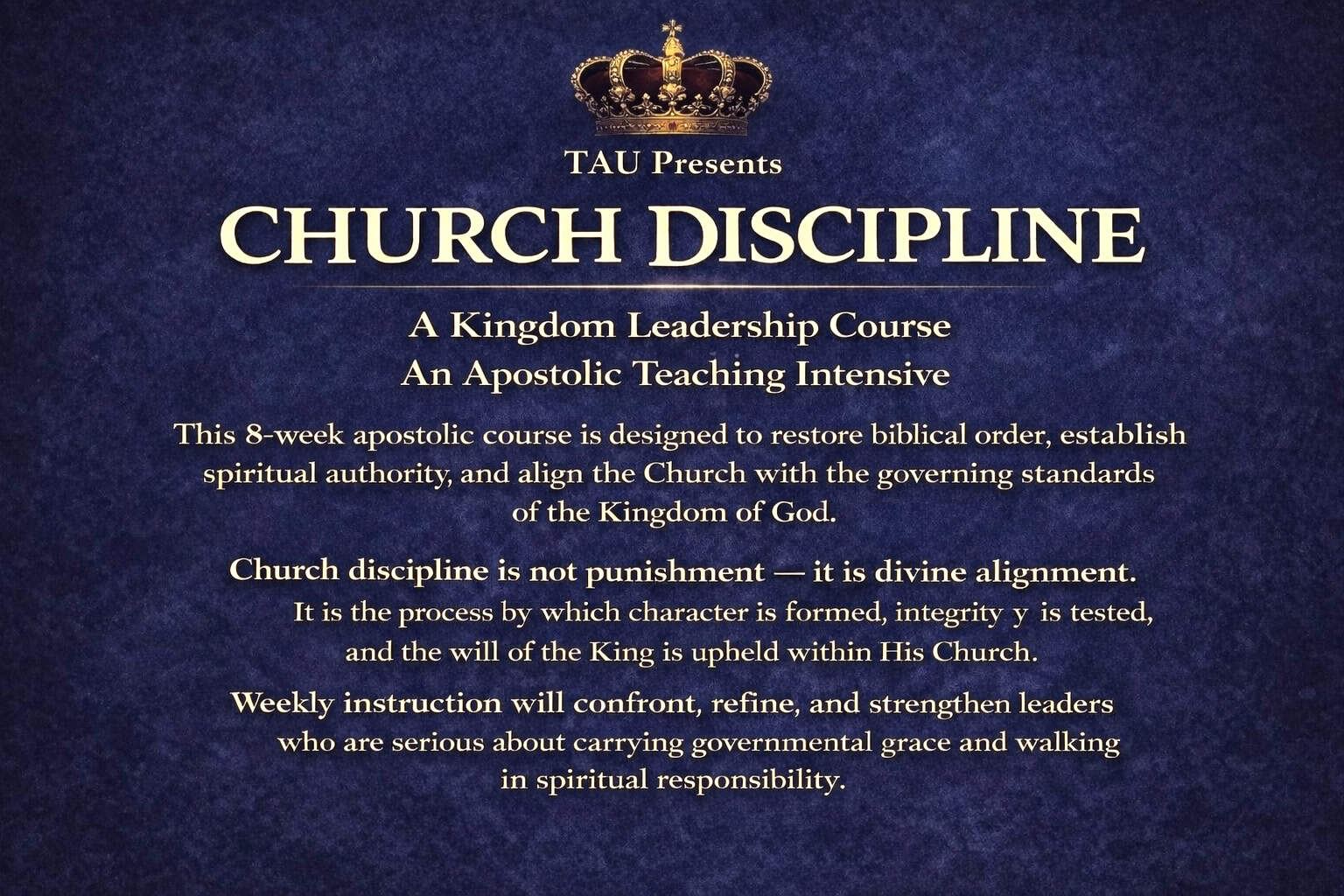 TAU Presents

CHURCH DISCIPLINE

A Kingdom Leadership Course
An Apostolic Teaching Intensive

This 8-week apostolic course is designed to restore biblical order, establish spiritual authority, and align the Church with the governing standards of the Kingdom of God.

Church discipline is not punishment — it is divine alignment. It is the process by which character is formed, integrity y is tested, and the will of the King is upheld within His Church.

Weekly instruction will confront, refine, and strengthen leaders who are serious about carrying governmental grace and walking in spiritual responsibility.